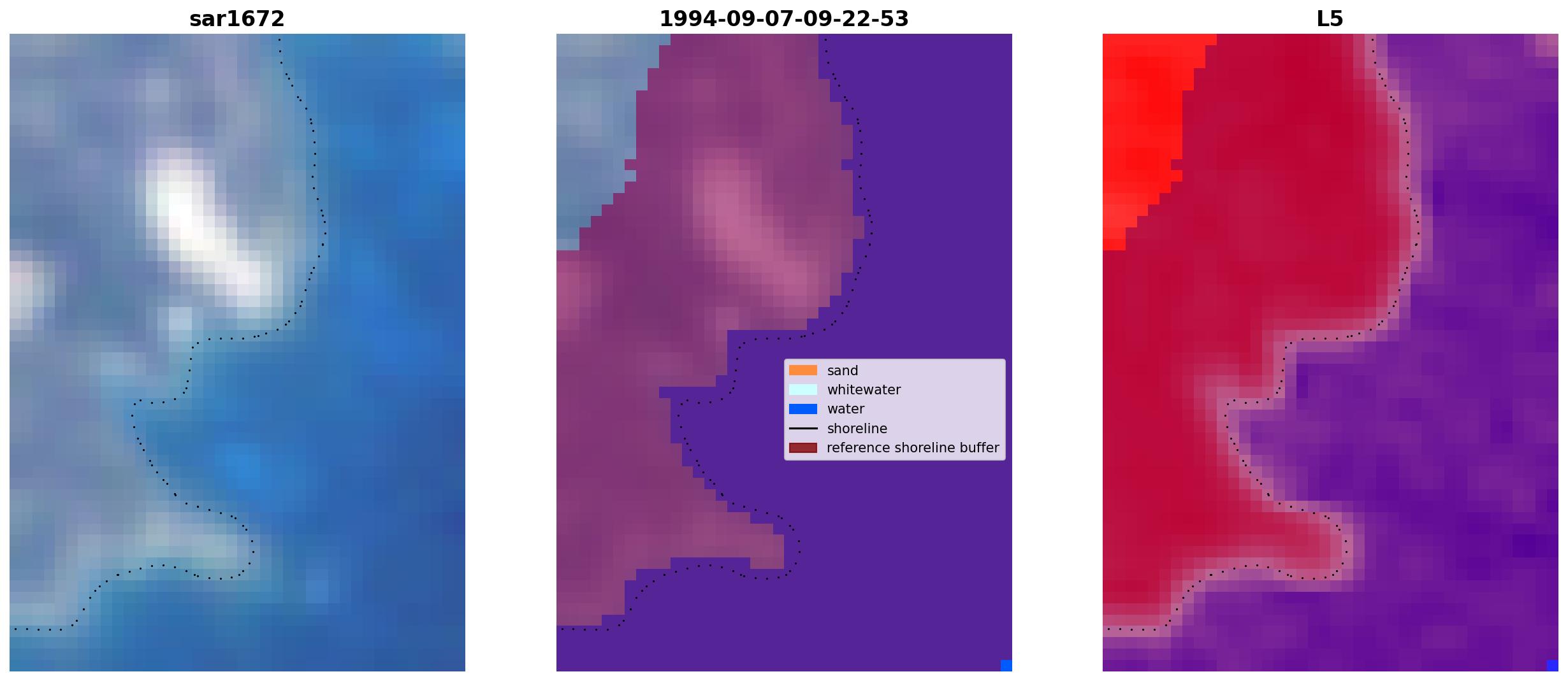 sar1672

1994-09-07-09-22-53

sand
whitewater
water
shoreline
reference shoreline buffer

L5